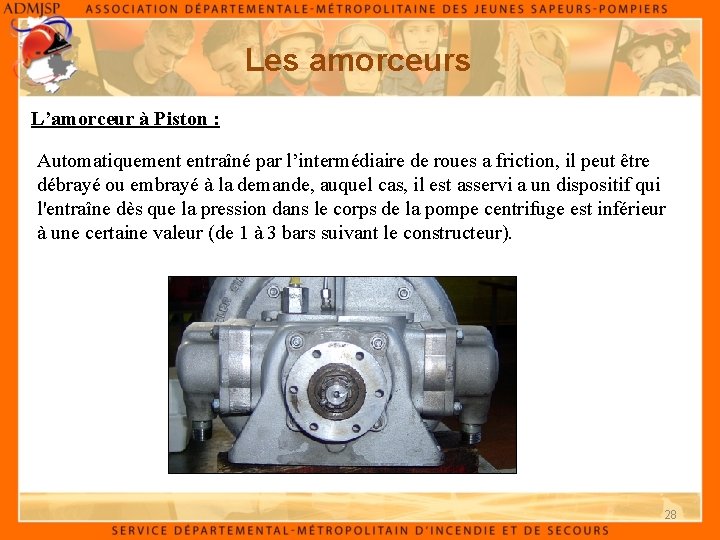 ADMJSP ASSOCIATION DÉPARTEMENTALE-MÉTROPOLITAINE DES JEUNES SAPEURS-POMPIERS

Les amorceurs

L’amorceur à Piston :

Automatiquement entraîné par l’intermédiaire de roues a friction, il peut être débrayé ou embrayé à la demande, auquel cas, il est asservi a un dispositif qui l'entraîne dès que la pression dans le corps de la pompe centrifuge est inférieur à une certaine valeur (de 1 à 3 bars suivant le constructeur).

28

SERVICE DÉPARTEMENTAL-MÉTROPOLITAIN D’INCENDIE ET DE SECOURS